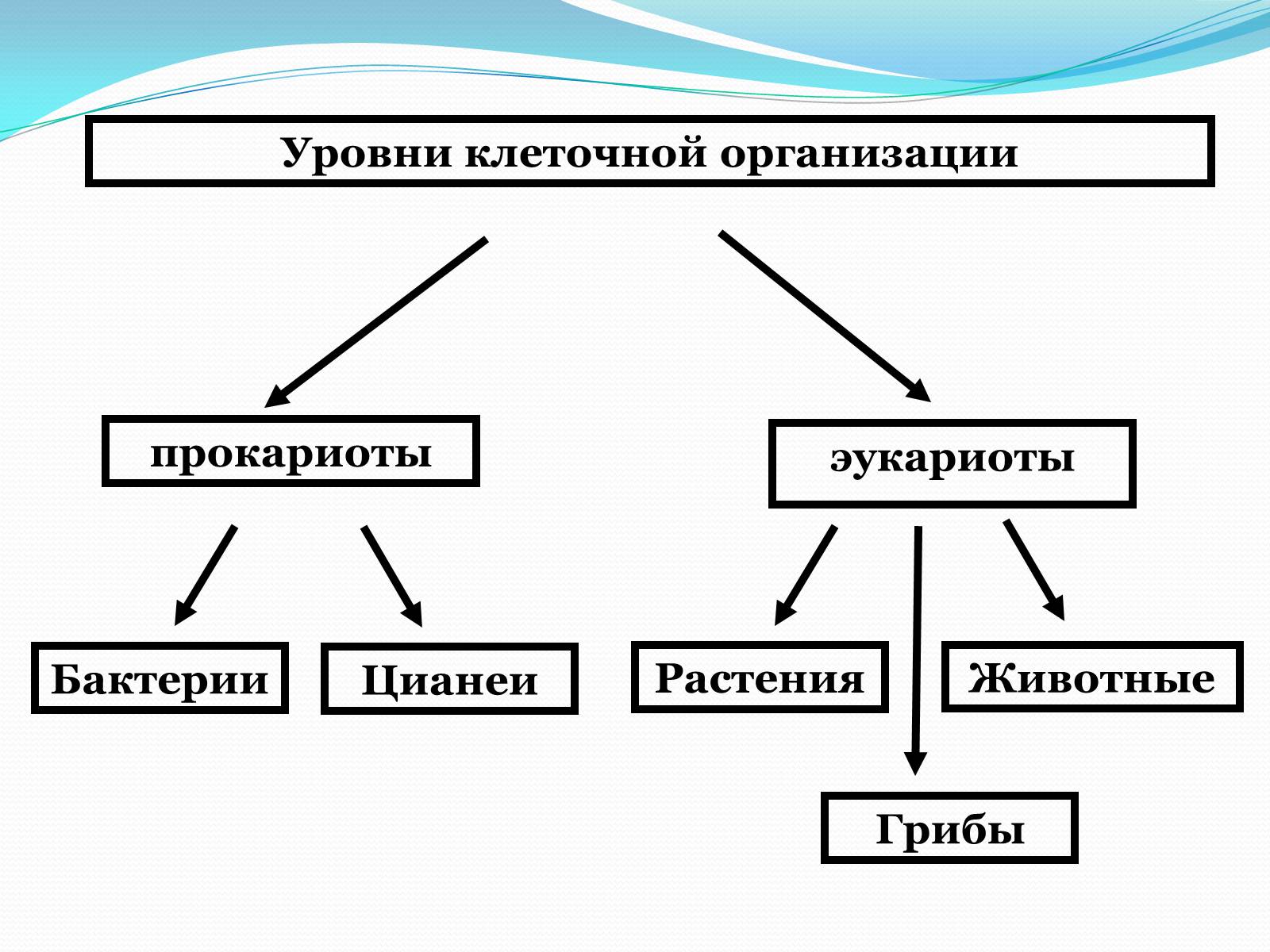 Уровни клеточной организации

прокариоты

эукариоты

Бактерии

Цианеи

Растения

Животные

Грибы